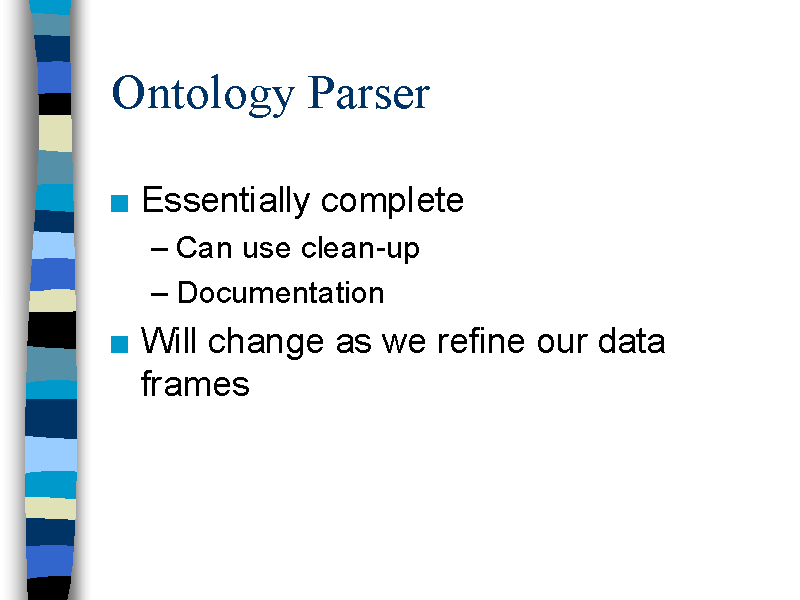 Ontology Parser

■ Essentially complete

– Can use clean-up

– Documentation

■ Will change as we refine our data frames